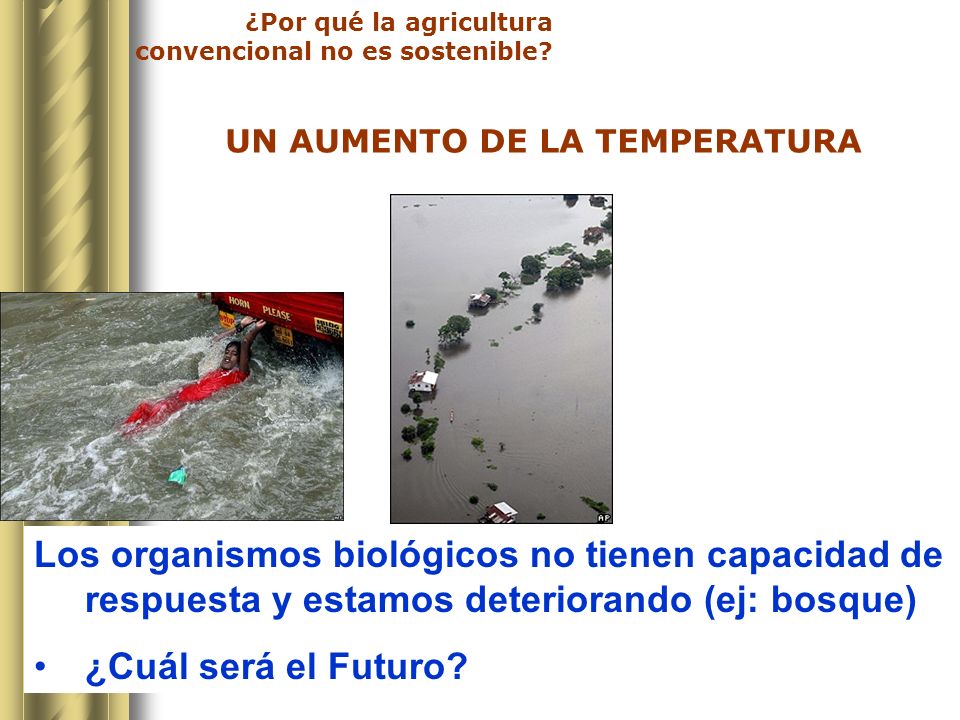 ¿Por qué la agricultura convencional no es sostenible?

UN AUMENTO DE LA TEMPERATURA

HORN PLEASE

AP

Los organismos biológicos no tienen capacidad de respuesta y estamos deteriorando (ej: bosque)

• ¿Cuál será el Futuro?